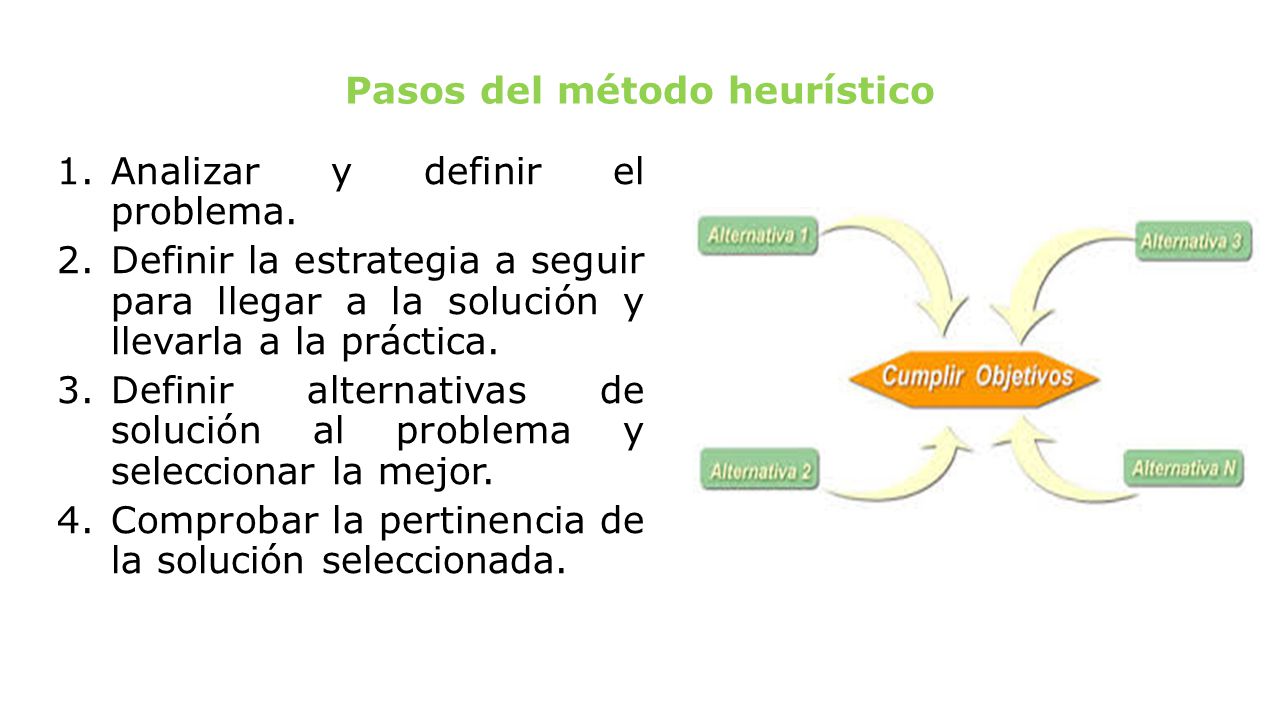 Pasos del método heurístico

1. Analizar y definir el problema.
2. Definir la estrategia a seguir para llegar a la solución y llevarla a la práctica.
3. Definir alternativas de solución al problema y seleccionar la mejor.
4. Comprobar la pertinencia de la solución seleccionada.

Alternativa 1
Alternativa 3
Cumplir Objetivos
Alternativa 2
Alternativa N